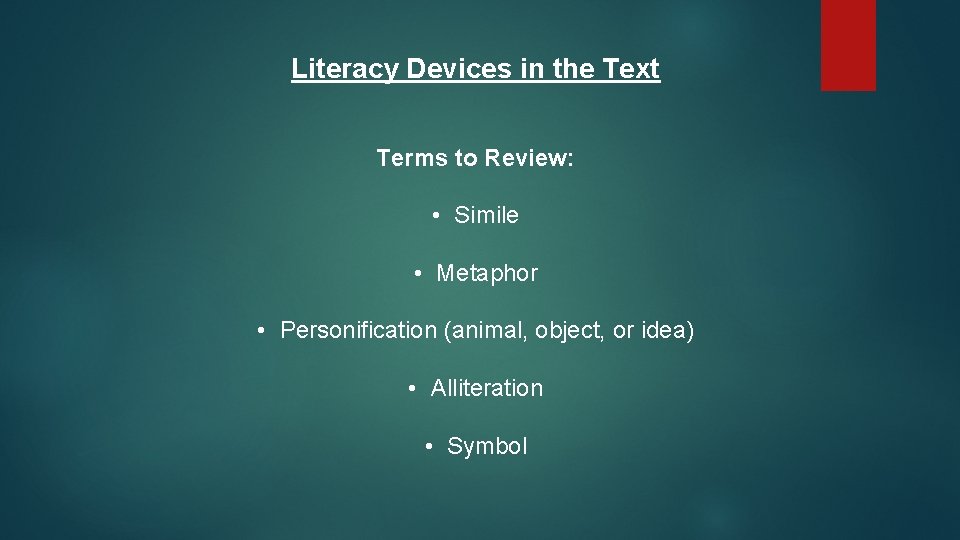 Literacy Devices in the Text

Terms to Review:

• Simile

• Metaphor

• Personification (animal, object, or idea)

• Alliteration

• Symbol